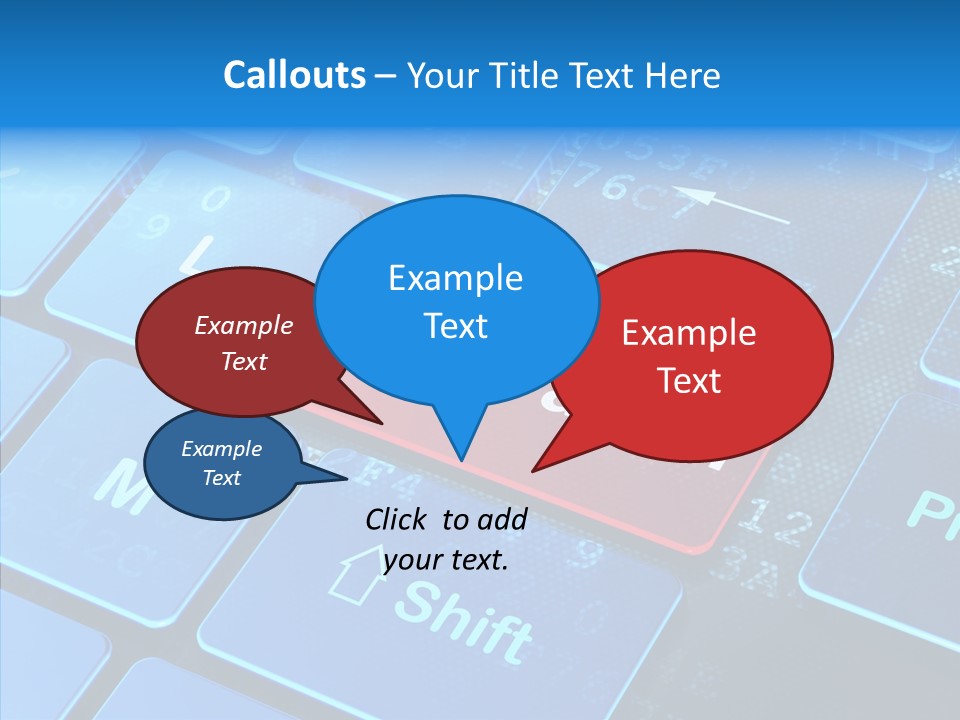 Callouts – Your Title Text Here

Example Text

Example Text

Example Text

Example Text

Click to add your text.

Shift